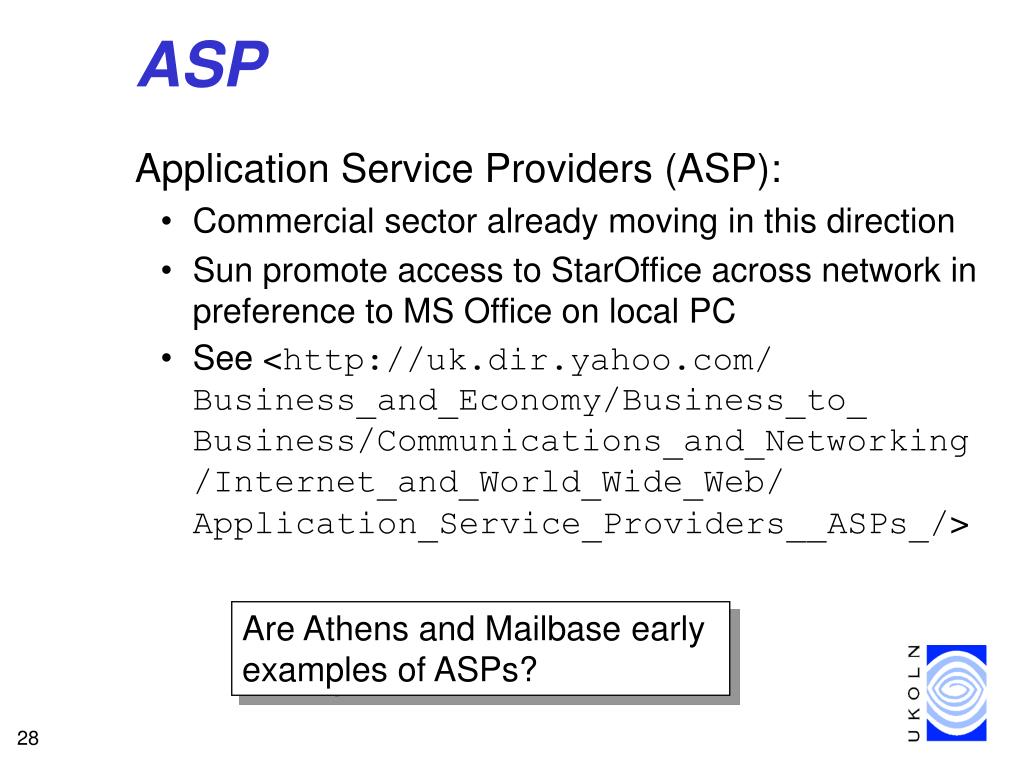 ASP

Application Service Providers (ASP):

• Commercial sector already moving in this direction

• Sun promote access to StarOffice across network in preference to MS Office on local PC

• See <http://uk.dir.yahoo.com/Business_and_Economy/Business_to_Business/Communications_and_Networking/Internet_and_World_Wide_Web/Application_Service_Providers__ASPs_/>

Are Athens and Mailbase early examples of ASPs?

UKOLN

28